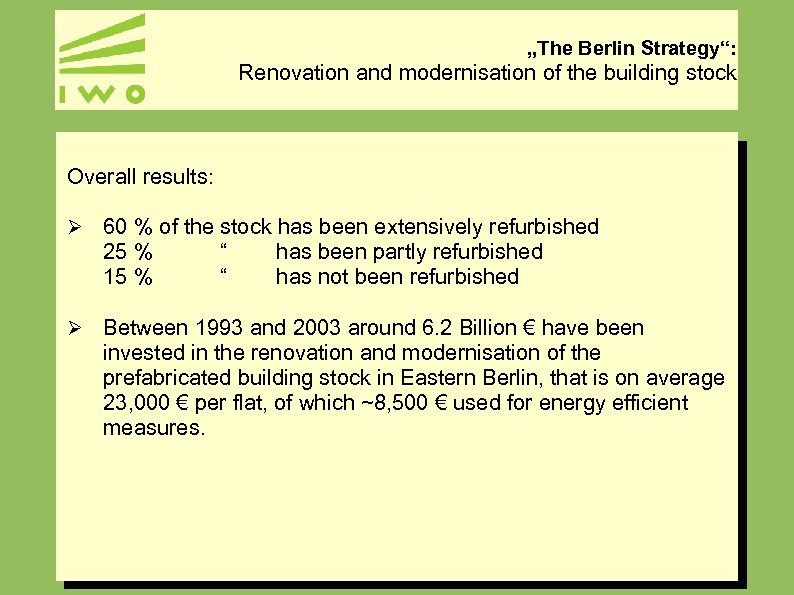 IWO

„The Berlin Strategy“:
Renovation and modernisation of the building stock

Overall results:

➢ 60 % of the stock has been extensively refurbished
25 % “ has been partly refurbished
15 % “ has not been refurbished

➢ Between 1993 and 2003 around 6.2 Billion € have been invested in the renovation and modernisation of the prefabricated building stock in Eastern Berlin, that is on average 23,000 € per flat, of which ~8,500 € used for energy efficient measures.